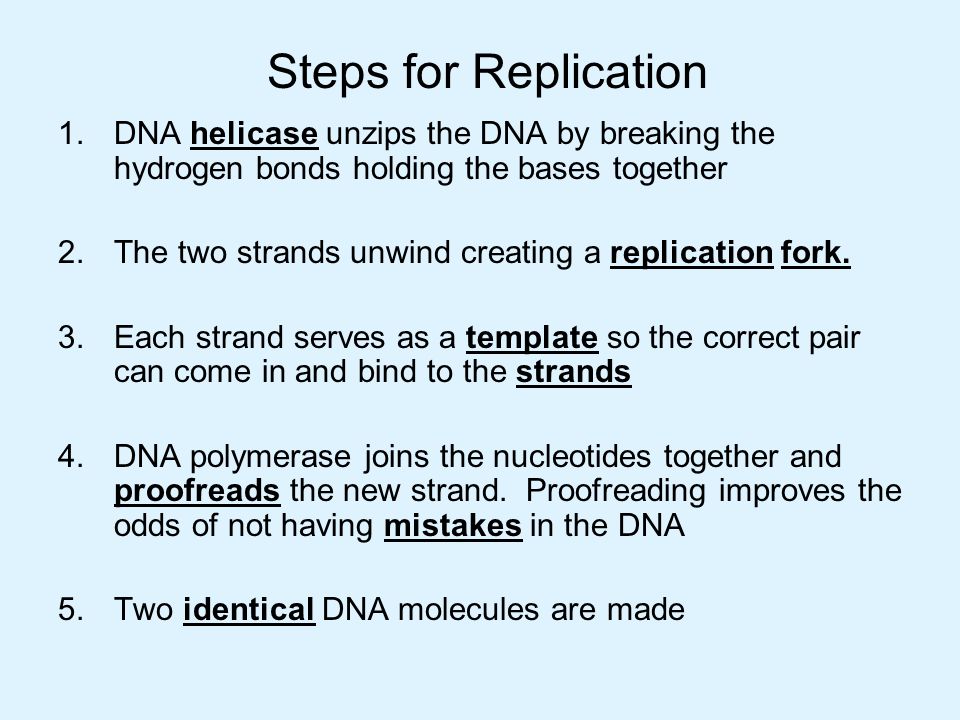 Steps for Replication

1. DNA helicase unzips the DNA by breaking the hydrogen bonds holding the bases together

2. The two strands unwind creating a replication fork.

3. Each strand serves as a template so the correct pair can come in and bind to the strands

4. DNA polymerase joins the nucleotides together and proofreads the new strand. Proofreading improves the odds of not having mistakes in the DNA

5. Two identical DNA molecules are made